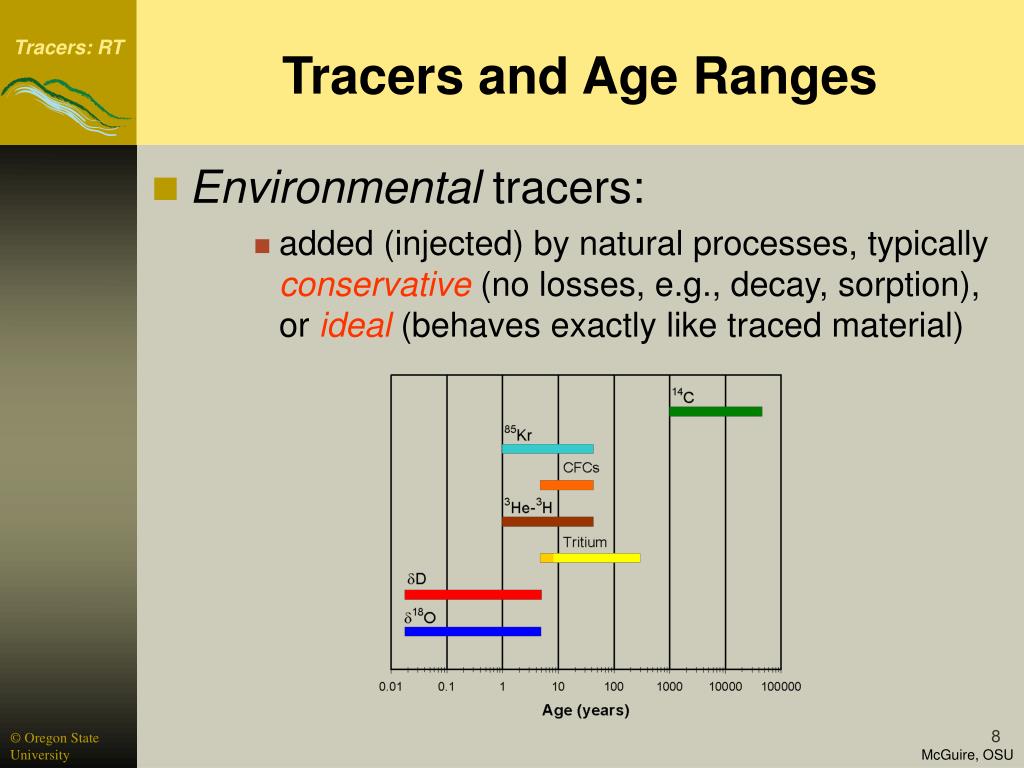 Tracers: RT

Tracers and Age Ranges

Environmental tracers:

added (injected) by natural processes, typically conservative (no losses, e.g., decay, sorption), or ideal (behaves exactly like traced material)

$^{14}C$
$^{85}Kr$
CFCs
$^{3}He$-$^{3}H$
Tritium
$\delta D$
$\delta^{18}O$

0.01 0.1 1 10 100 1000 10000 100000
Age (years)

© Oregon State University

8
McGuire, OSU